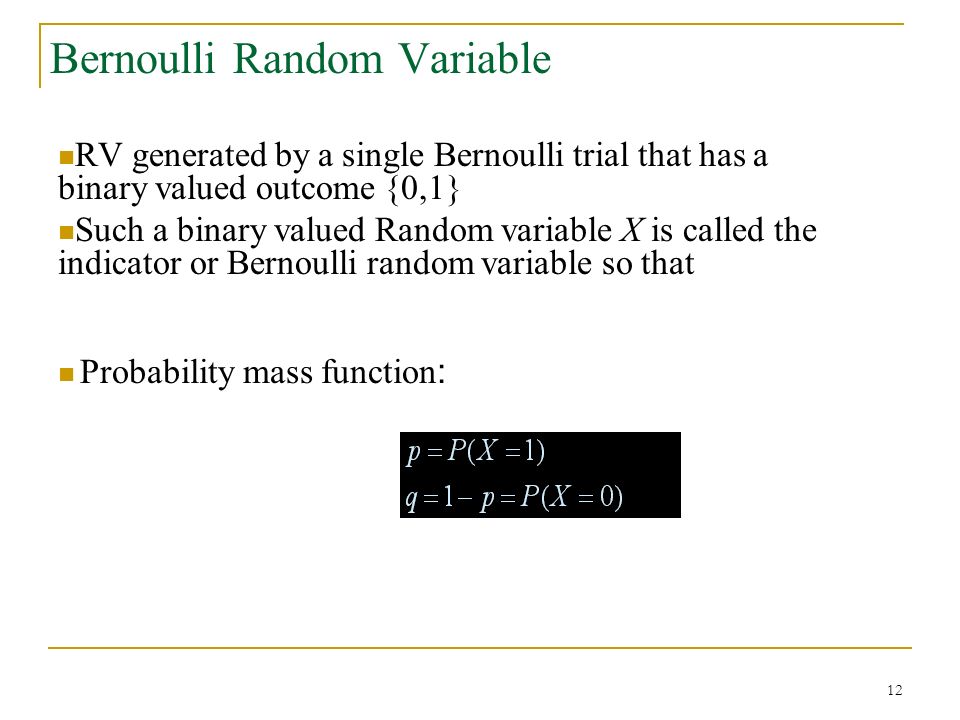 Bernoulli Random Variable

RV generated by a single Bernoulli trial that has a binary valued outcome $\{0,1\}$

Such a binary valued Random variable $X$ is called the indicator or Bernoulli random variable so that

Probability mass function:

$p = P(X = 1)$
$q = 1 - p = P(X = 0)$

12